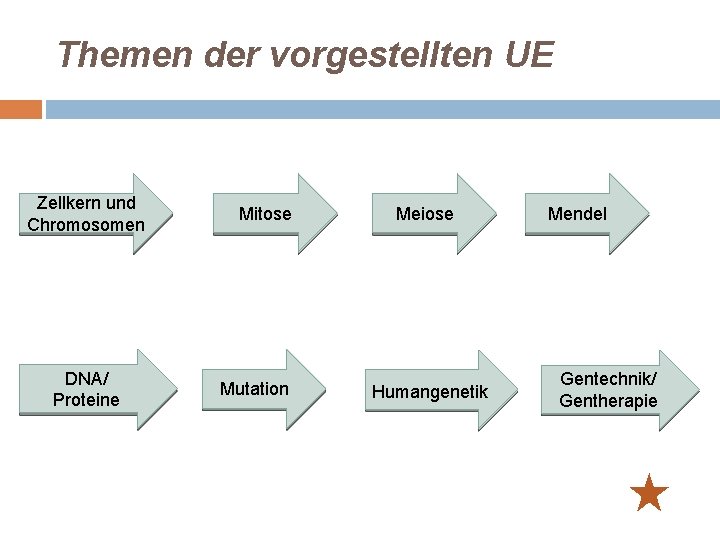 Themen der vorgestellten UE

Zellkern und Chromosomen

Mitose

Meiose

Mendel

DNA/ Proteine

Mutation

Humangenetik

Gentechnik/ Gentherapie